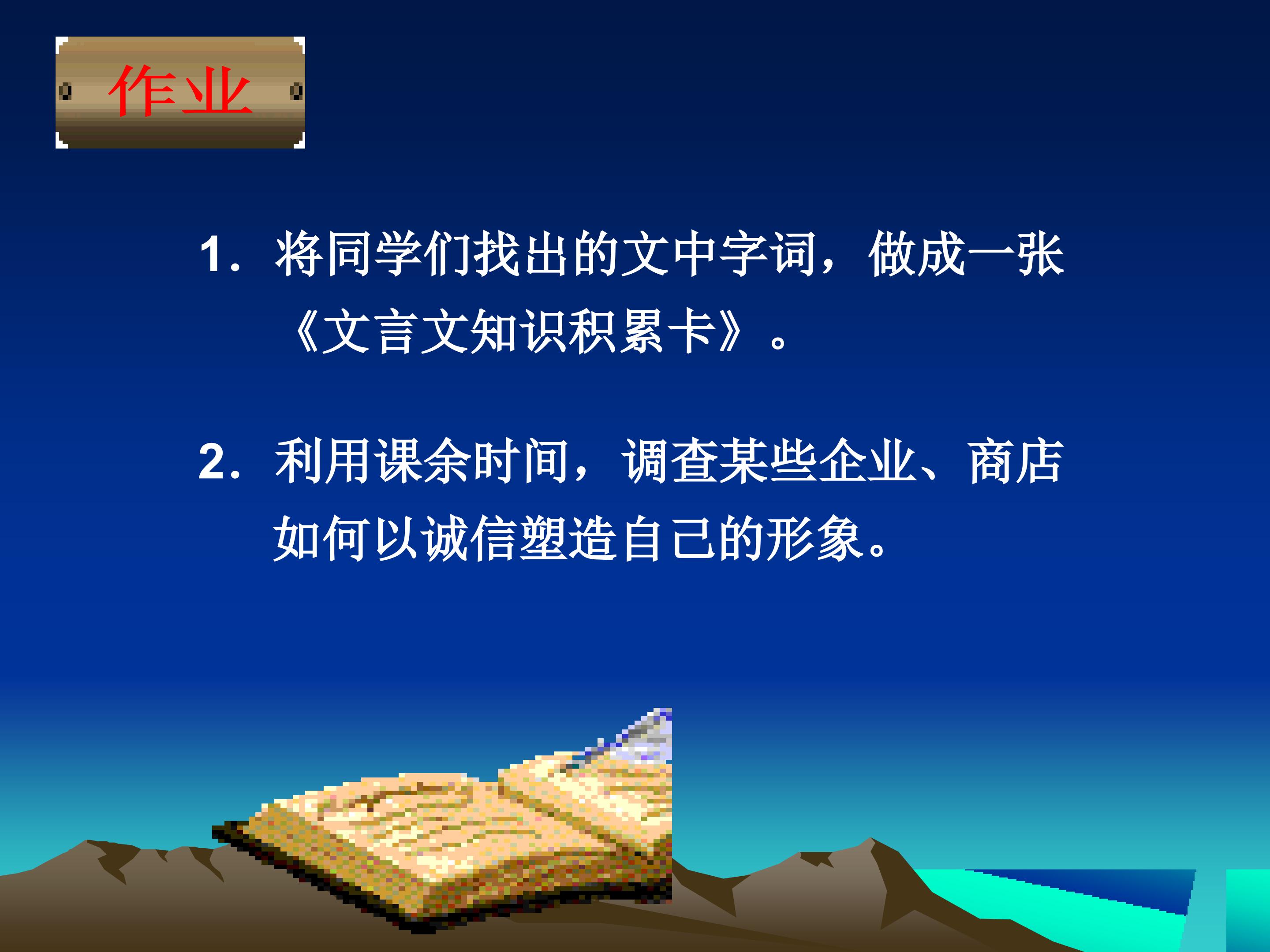 作业

1.将同学们找出的文中字词，做成一张《文言文知识积累卡》。

2.利用课余时间，调查某些企业、商店如何以诚信塑造自己的形象。